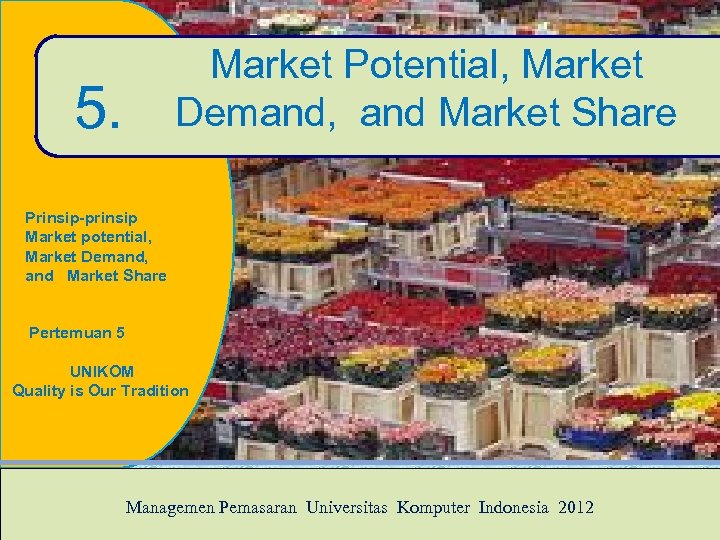 5. Market Potential, Market Demand, and Market Share

Prinsip-prinsip Market potential, Market Demand, and Market Share

Pertemuan 5

UNIKOM
Quality is Our Tradition

Managemen Pemasaran Universitas Komputer Indonesia 2012